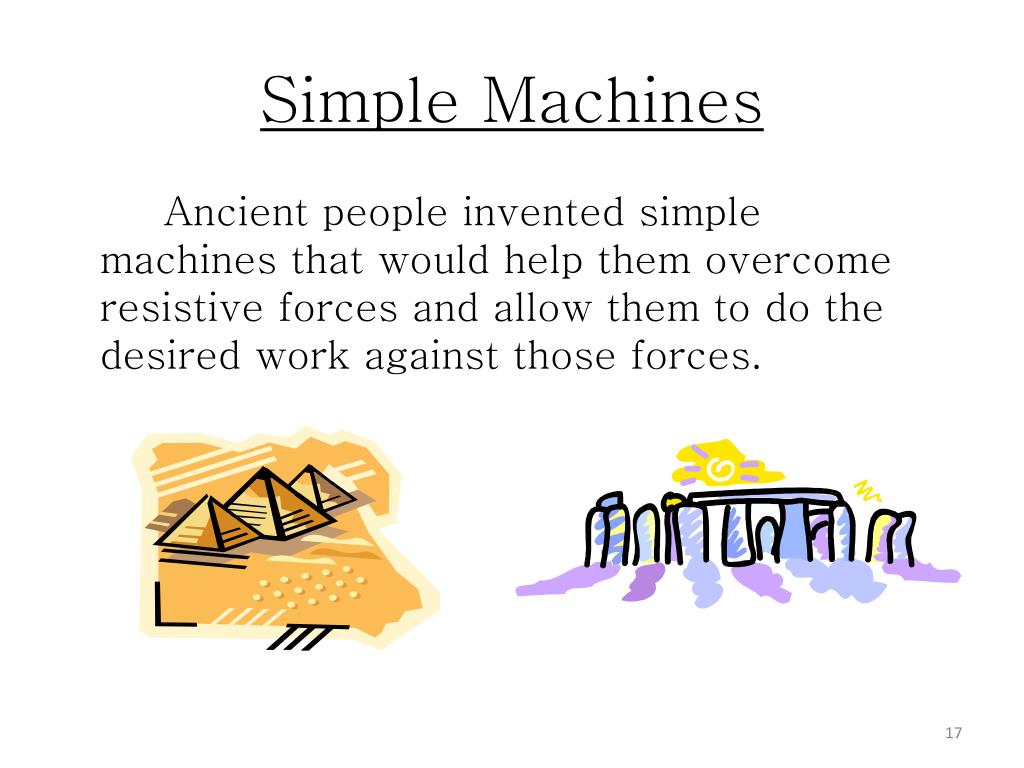 Simple Machines

Ancient people invented simple machines that would help them overcome resistive forces and allow them to do the desired work against those forces.

17